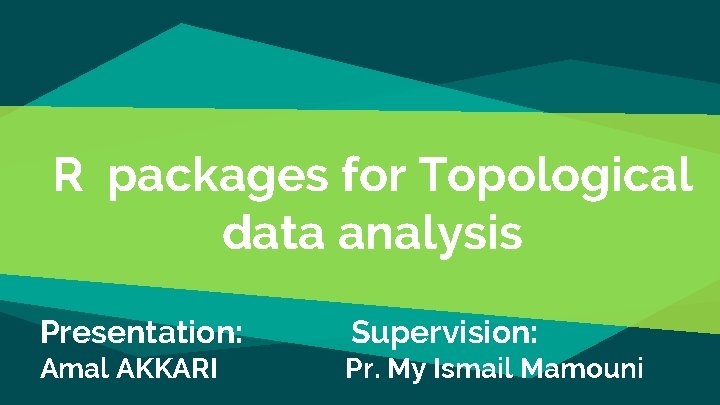 R packages for Topological data analysis

Presentation:
Amal AKKARI

Supervision:
Pr. My Ismail Mamouni